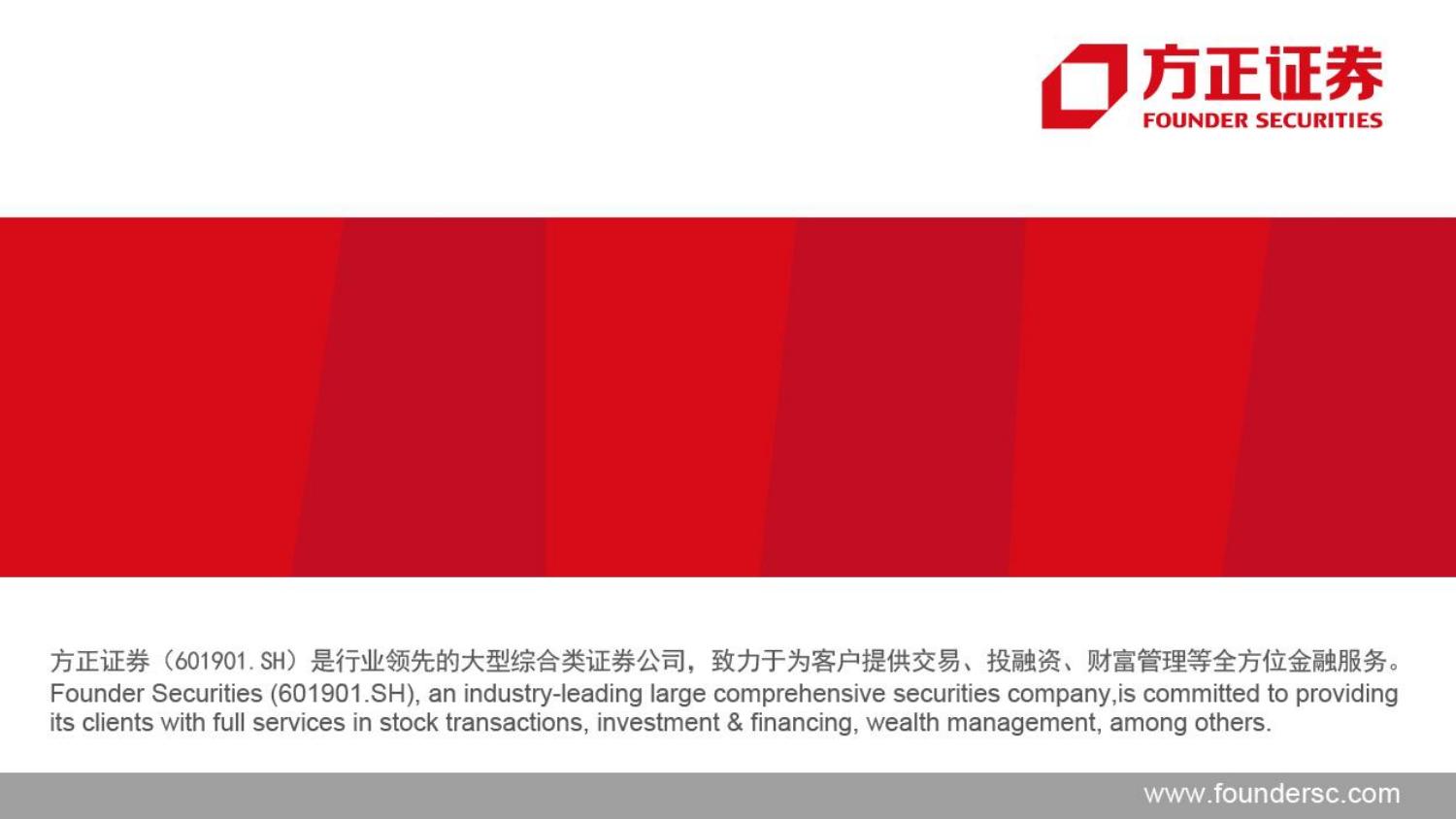 方正证券
FOUNDER SECURITIES

方正证券（601901.SH）是行业领先的大型综合类证券公司，致力于为客户提供交易、投融资、财富管理等全方位金融服务。
Founder Securities (601901.SH), an industry-leading large comprehensive securities company,is committed to providing its clients with full services in stock transactions, investment & financing, wealth management, among others.

www.foundersc.com